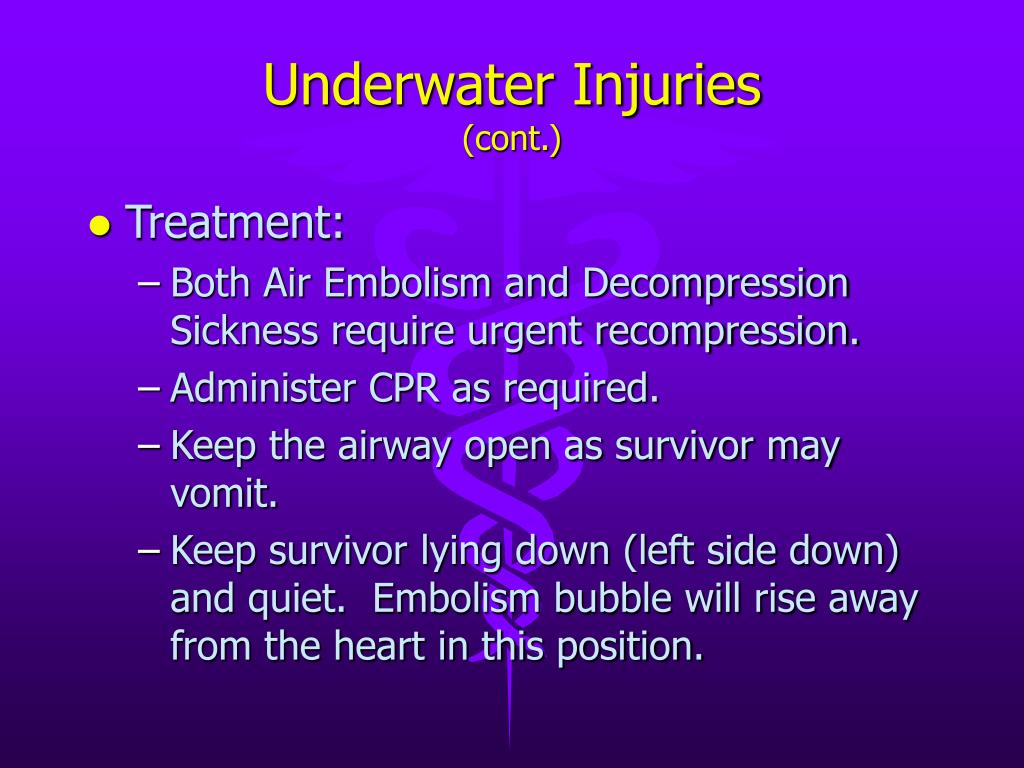 Underwater Injuries
(cont.)

• Treatment:
– Both Air Embolism and Decompression Sickness require urgent recompression.
– Administer CPR as required.
– Keep the airway open as survivor may vomit.
– Keep survivor lying down (left side down) and quiet.  Embolism bubble will rise away from the heart in this position.